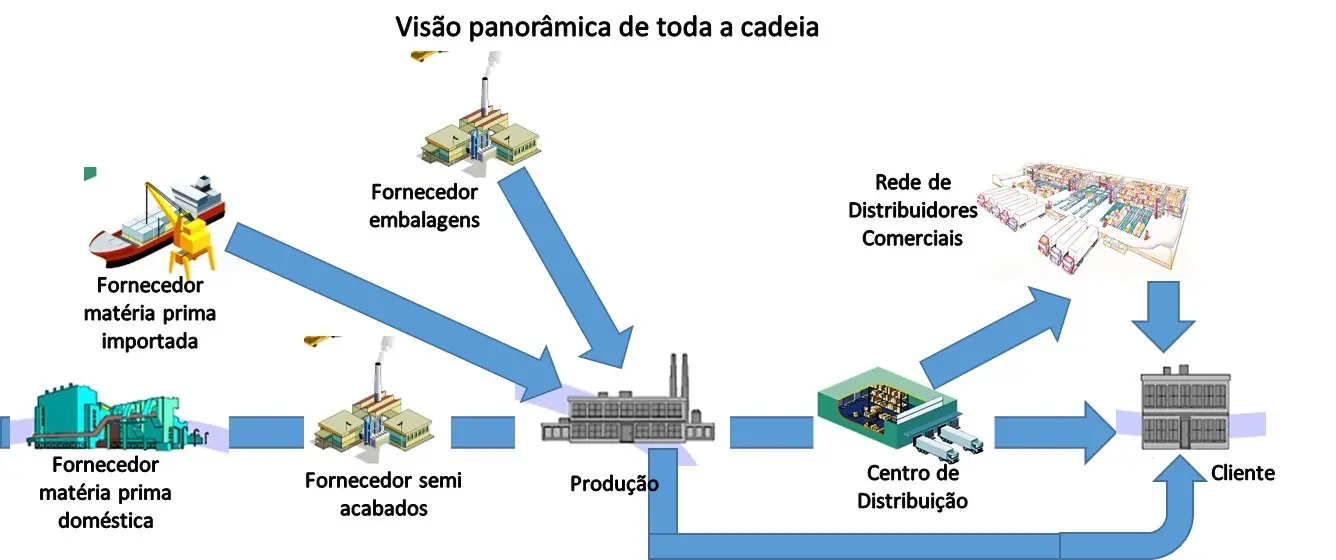 Visão panorâmica de toda a cadeia

Fornecedor embalagens

Rede de Distribuidores Comerciais

Fornecedor matéria prima importada

Fornecedor matéria prima doméstica

Fornecedor semi acabados

Produção

Centro de Distribuição

Cliente